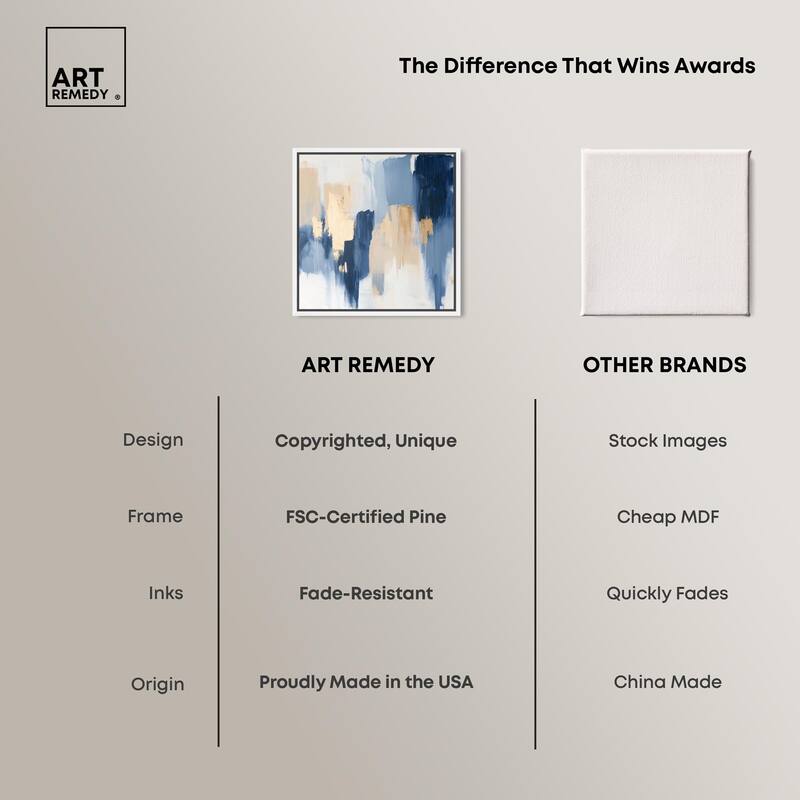 ART REMEDY ®

The Difference That Wins Awards

| | ART REMEDY | OTHER BRANDS |
|---|---|---|
| Design | Copyrighted, Unique | Stock Images |
| Frame | FSC-Certified Pine | Cheap MDF |
| Inks | Fade-Resistant | Quickly Fades |
| Origin | Proudly Made in the USA | China Made |